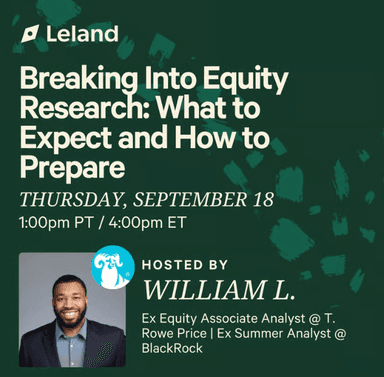 Leland

Breaking Into Equity Research: What to Expect and How to Prepare

THURSDAY, SEPTEMBER 18
1:00pm PT / 4:00pm ET

HOSTED BY
WILLIAM L.

Ex Equity Associate Analyst @ T. Rowe Price | Ex Summer Analyst @ BlackRock